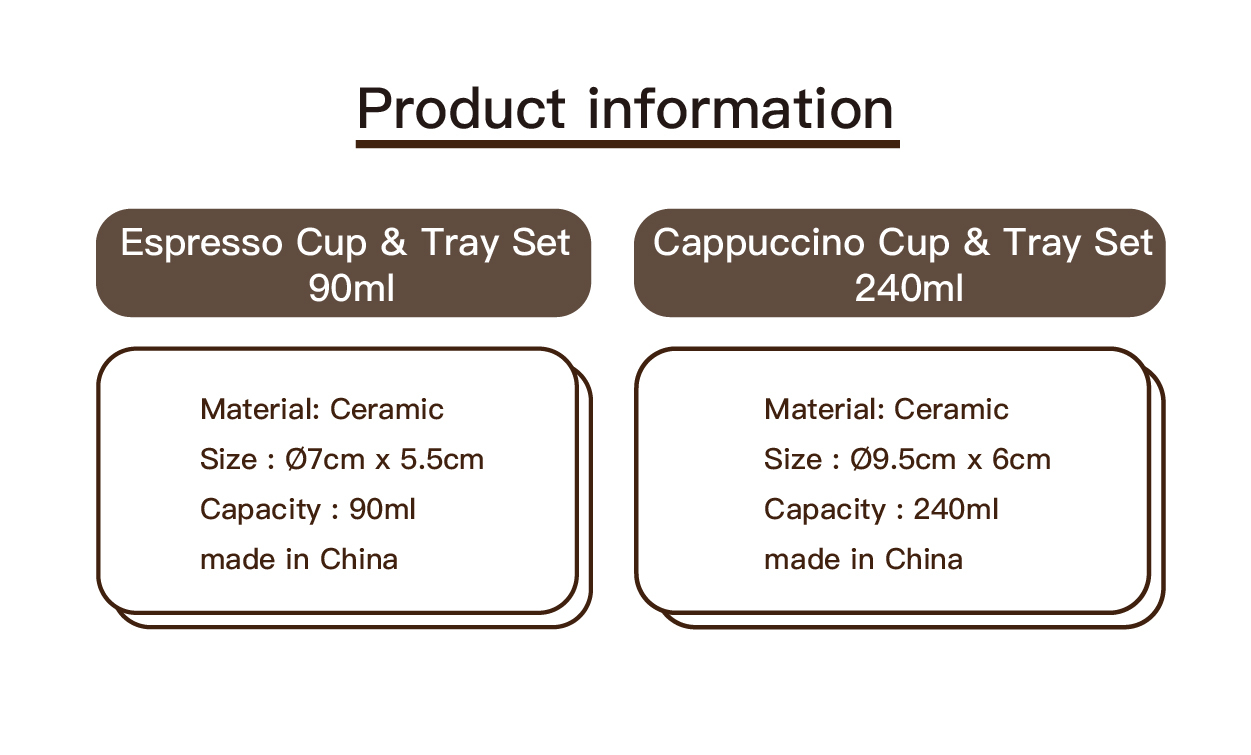 Product information

Espresso Cup & Tray Set
90ml

Material: Ceramic
Size : Ø7cm x 5.5cm
Capacity : 90ml
made in China

Cappuccino Cup & Tray Set
240ml

Material: Ceramic
Size : Ø9.5cm x 6cm
Capacity : 240ml
made in China